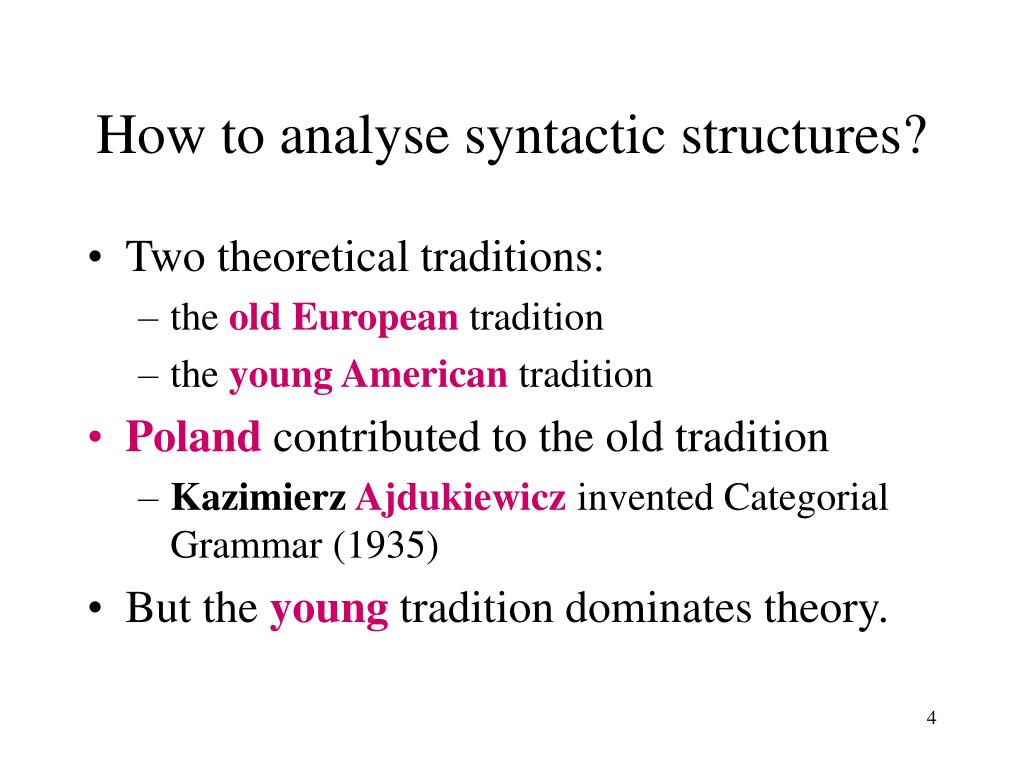 How to analyse syntactic structures?

• Two theoretical traditions:
– the old European tradition
– the young American tradition
• Poland contributed to the old tradition
– Kazimierz Ajdukiewicz invented Categorial Grammar (1935)
• But the young tradition dominates theory.

4